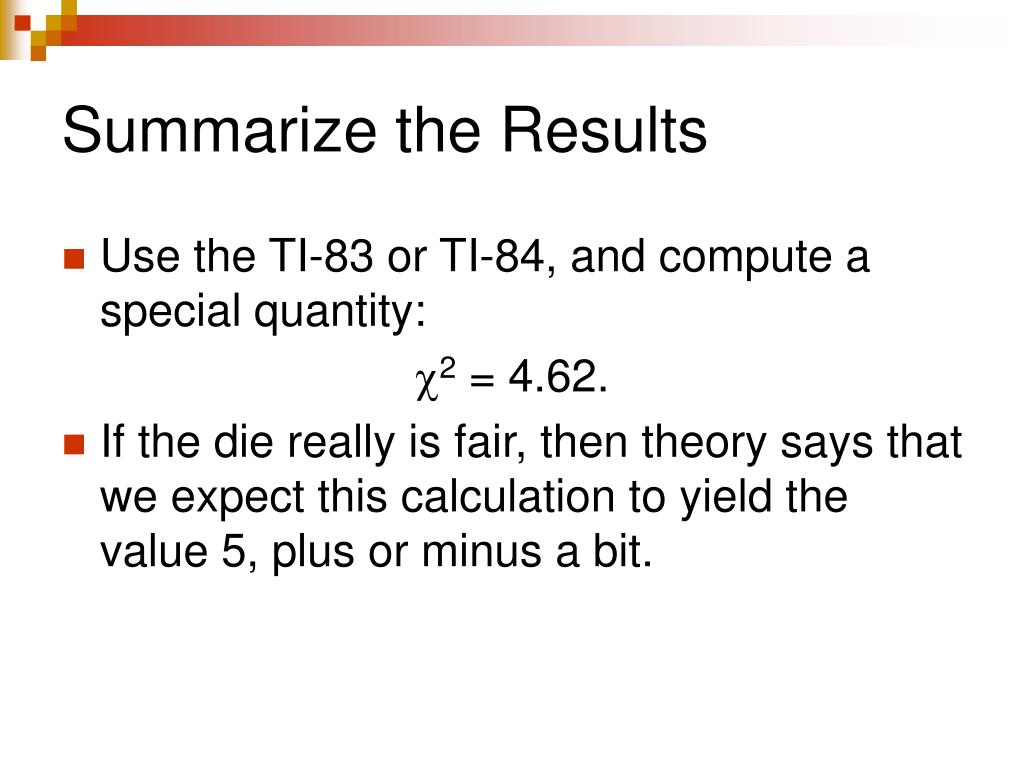 Summarize the Results

Use the TI-83 or TI-84, and compute a special quantity:

$\chi^2 = 4.62$.

If the die really is fair, then theory says that we expect this calculation to yield the value 5, plus or minus a bit.